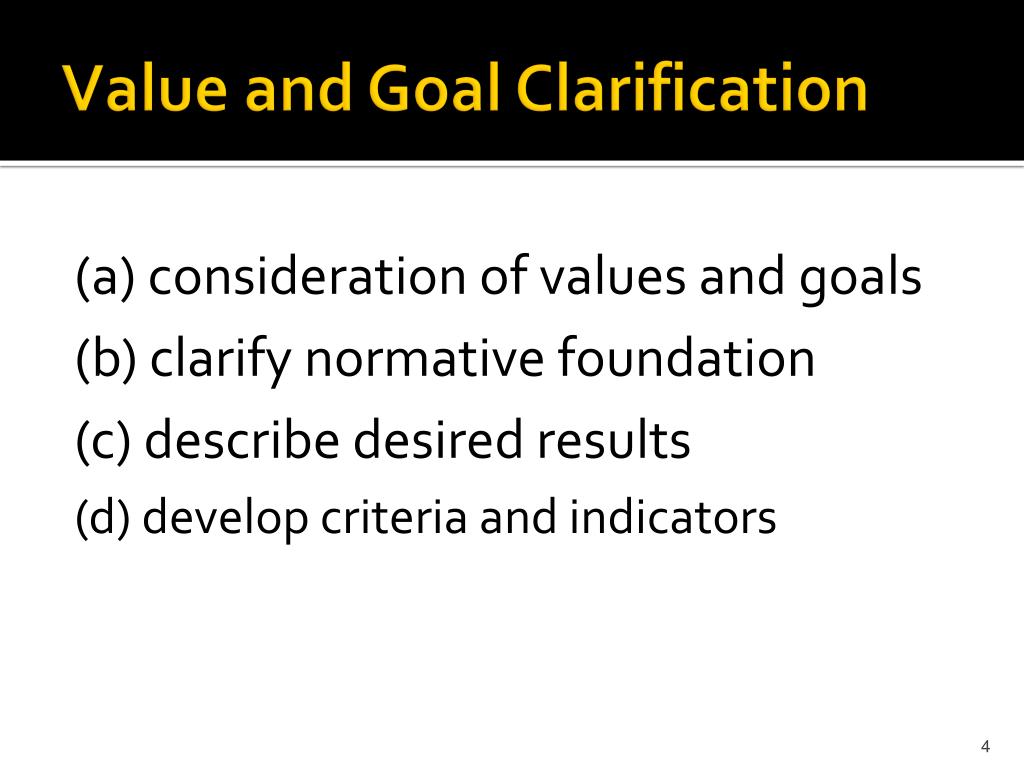 Value and Goal Clarification

(a) consideration of values and goals
(b) clarify normative foundation
(c) describe desired results
(d) develop criteria and indicators

4